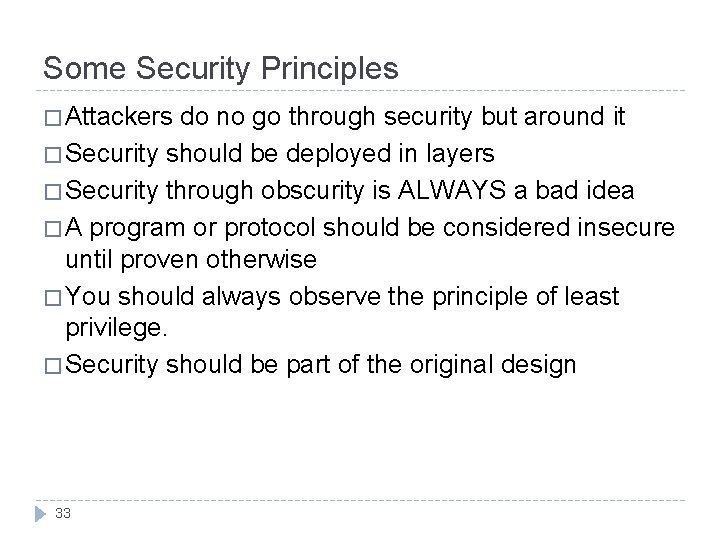 Some Security Principles

□ Attackers do no go through security but around it

□ Security should be deployed in layers

□ Security through obscurity is ALWAYS a bad idea

□ A program or protocol should be considered insecure until proven otherwise

□ You should always observe the principle of least privilege.

□ Security should be part of the original design

33